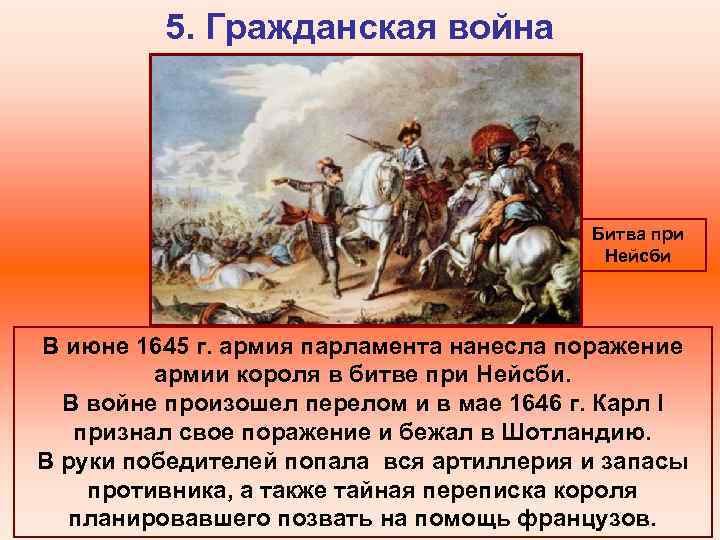 5. Гражданская война

Битва при Нейсби

В июне 1645 г. армия парламента нанесла поражение армии короля в битве при Нейсби.
В войне произошел перелом и в мае 1646 г. Карл I признал свое поражение и бежал в Шотландию.
В руки победителей попала вся артиллерия и запасы противника, а также тайная переписка короля планировавшего позвать на помощь французов.